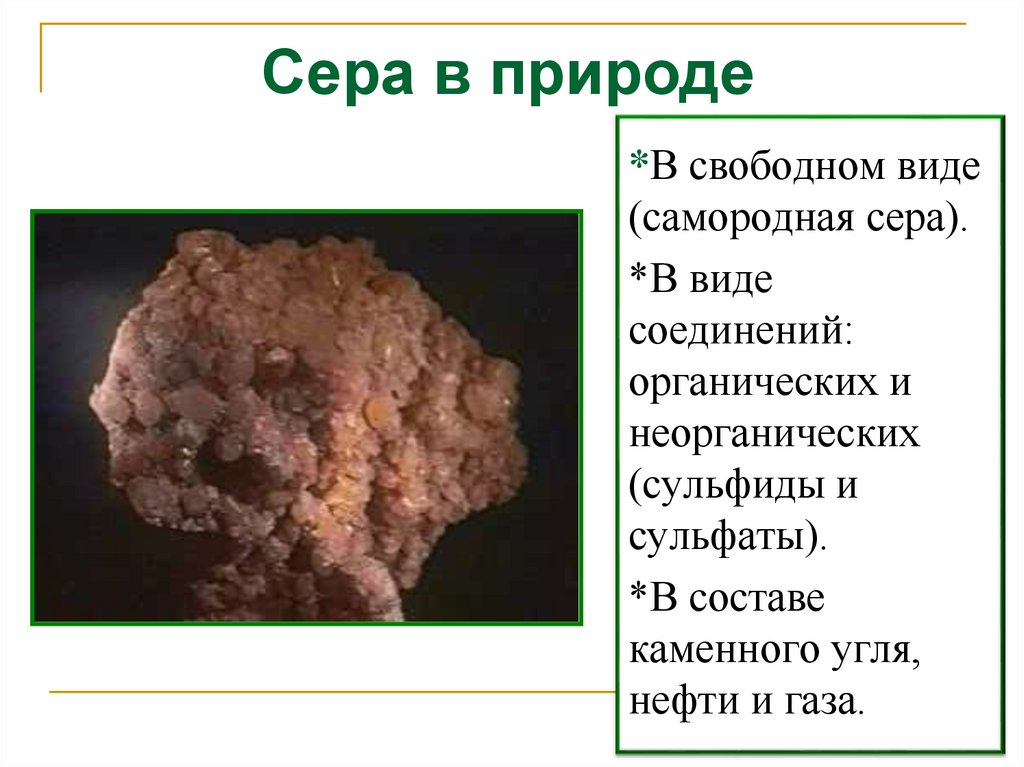 Сера в природе

*В свободном виде (самородная сера).

*В виде соединений: органических и неорганических (сульфиды и сульфаты).

*В составе каменного угля, нефти и газа.